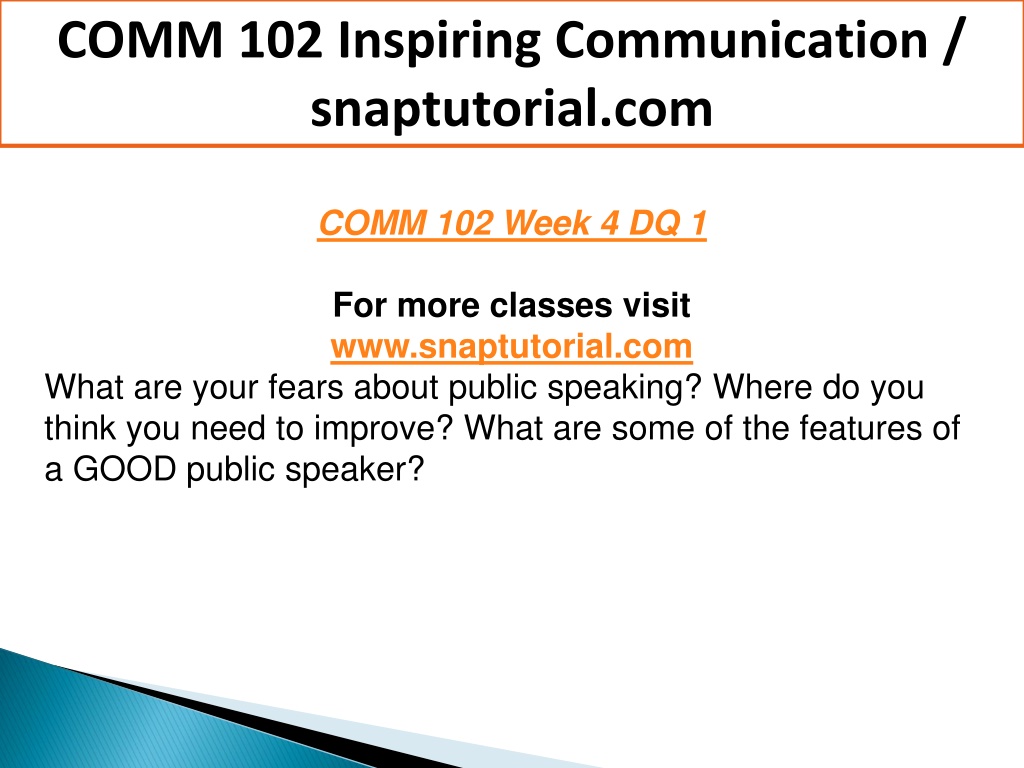 COMM 102 Inspiring Communication / snaptutorial.com

COMM 102 Week 4 DQ 1

For more classes visit
www.snaptutorial.com
What are your fears about public speaking? Where do you think you need to improve? What are some of the features of a GOOD public speaker?